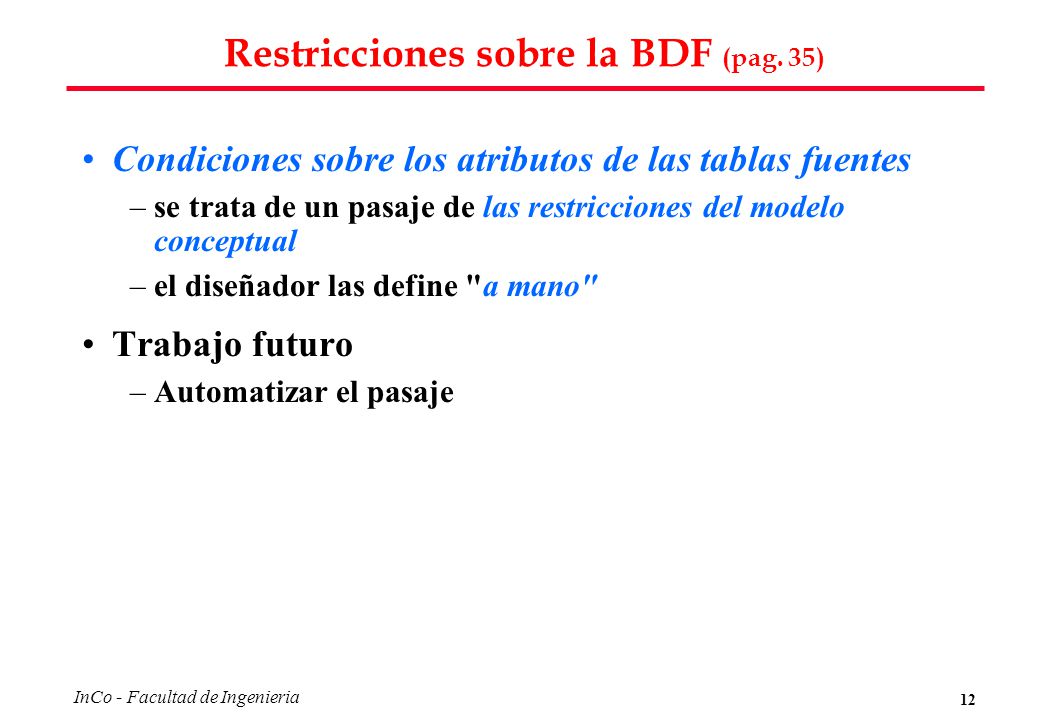 Restricciones sobre la BDF (pag. 35)

• Condiciones sobre los atributos de las tablas fuentes
– se trata de un pasaje de las restricciones del modelo conceptual
– el diseñador las define "a mano"

• Trabajo futuro
– Automatizar el pasaje

InCo - Facultad de Ingenieria

12